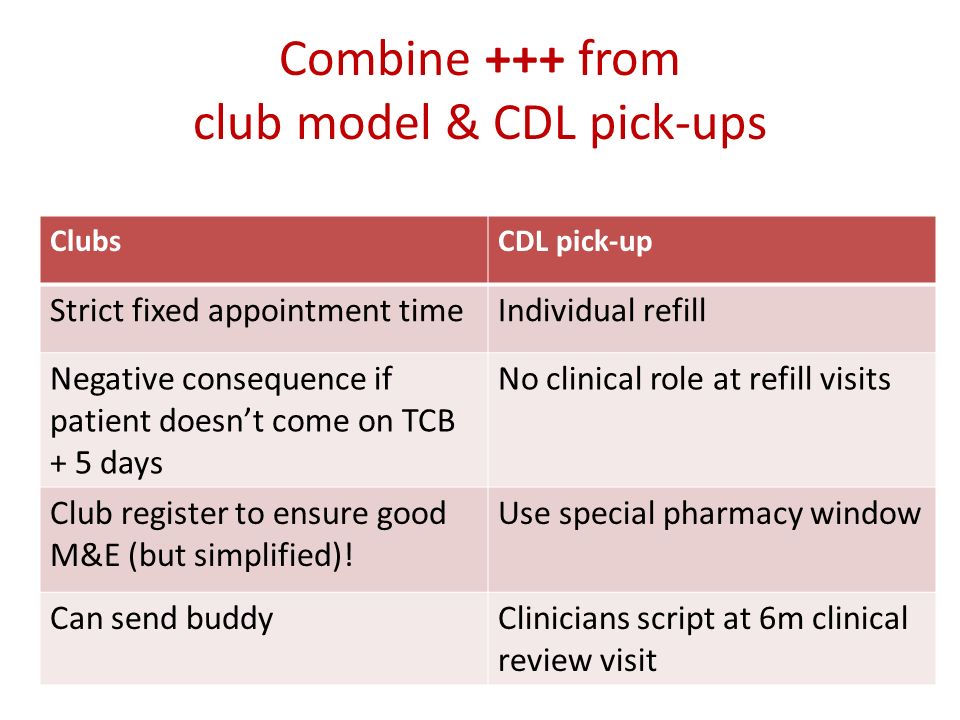 Combine +++ from club model & CDL pick-ups

| Clubs | CDL pick-up |
|---|---|
| Strict fixed appointment time | Individual refill |
| Negative consequence if patient doesn't come on TCB + 5 days | No clinical role at refill visits |
| Club register to ensure good M&E (but simplified)! | Use special pharmacy window |
| Can send buddy | Clinicians script at 6m clinical review visit |